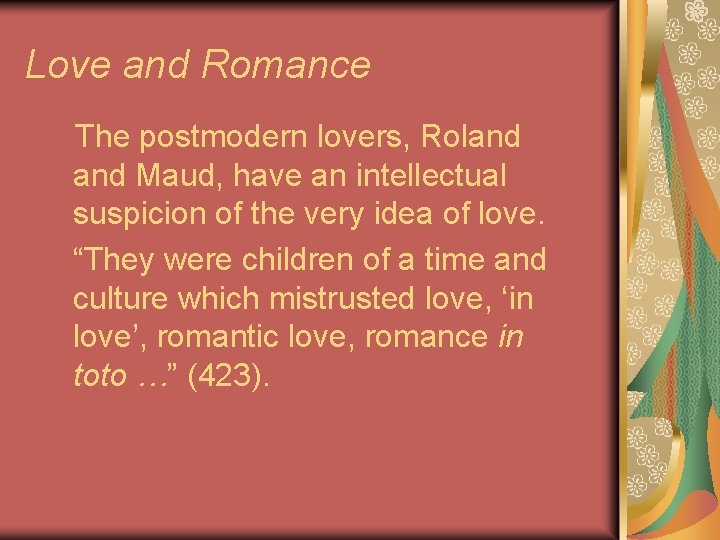 Love and Romance

The postmodern lovers, Roland and Maud, have an intellectual suspicion of the very idea of love.

“They were children of a time and culture which mistrusted love, ‘in love’, romantic love, romance in toto …” (423).